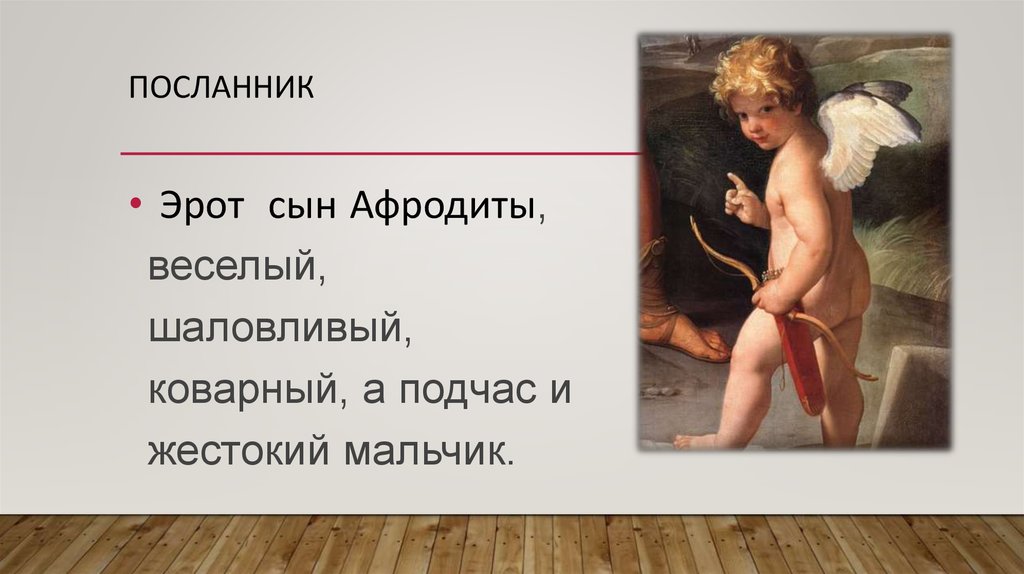 ПОСЛАННИК

• Эрот сын Афродиты, веселый, шаловливый, коварный, а подчас и жестокий мальчик.